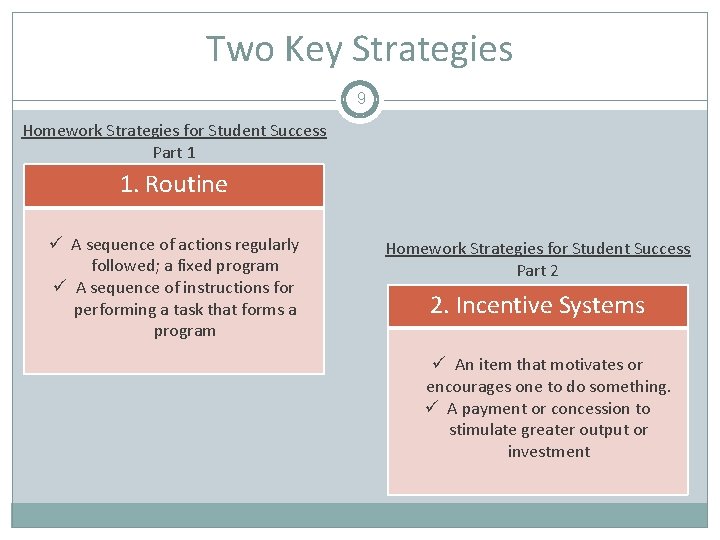 Two Key Strategies

9

Homework Strategies for Student Success
Part 1

1. Routine

✓ A sequence of actions regularly followed; a fixed program
✓ A sequence of instructions for performing a task that forms a program

Homework Strategies for Student Success
Part 2

2. Incentive Systems

✓ An item that motivates or encourages one to do something.
✓ A payment or concession to stimulate greater output or investment